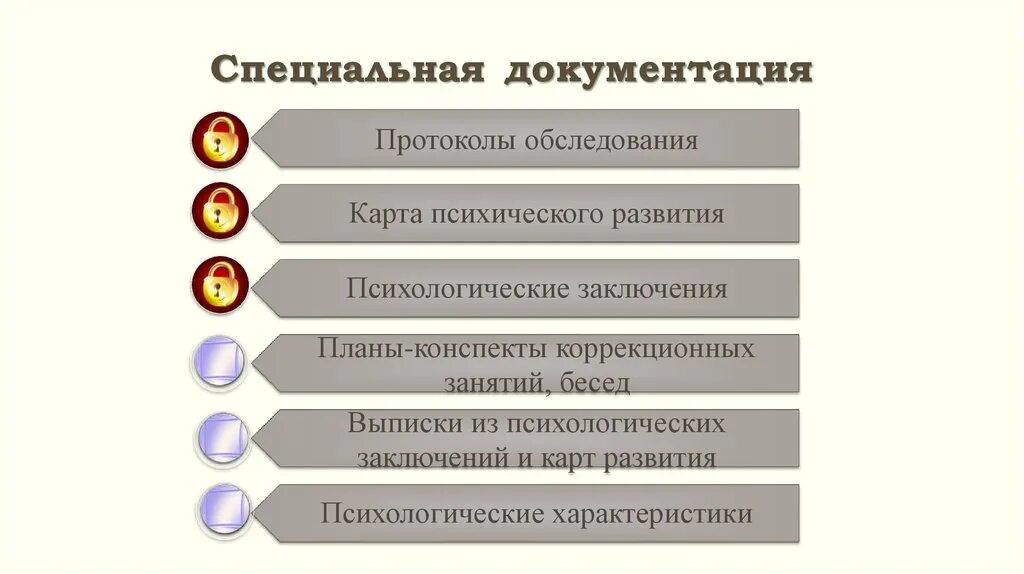 Специальная документация

Протоколы обследования

Карта психического развития

Психологические заключения

Планы-конспекты коррекционных занятий, бесед

Выписки из психологических заключений и карт развития

Психологические характеристики